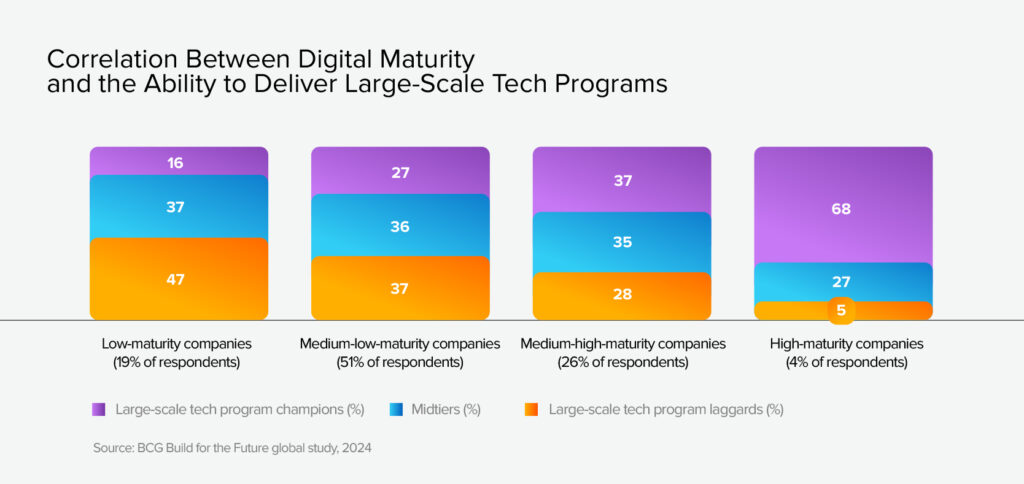 Correlation Between Digital Maturity and the Ability to Deliver Large-Scale Tech Programs

16
37
47

27
36
37

37
35
28

68
27
5

Low-maturity companies (19% of respondents)

Medium-low-maturity companies (51% of respondents)

Medium-high-maturity companies (26% of respondents)

High-maturity companies (4% of respondents)

Large-scale tech program champions (%)
Midtiers (%)
Large-scale tech program laggards (%)

Source: BCG Build for the Future global study, 2024